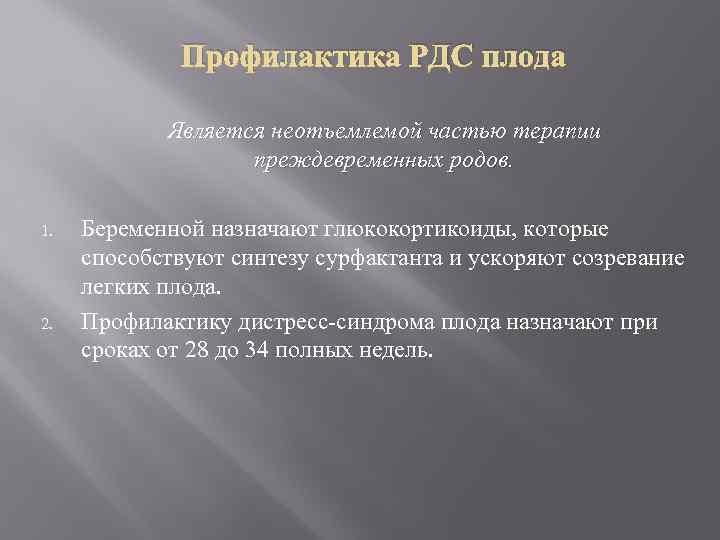 Профилактика РДС плода

Является неотъемлемой частью терапии преждевременных родов.

1. Беременной назначают глюкокортикоиды, которые способствуют синтезу сурфактанта и ускоряют созревание легких плода.
2. Профилактику дистресс-синдрома плода назначают при сроках от 28 до 34 полных недель.